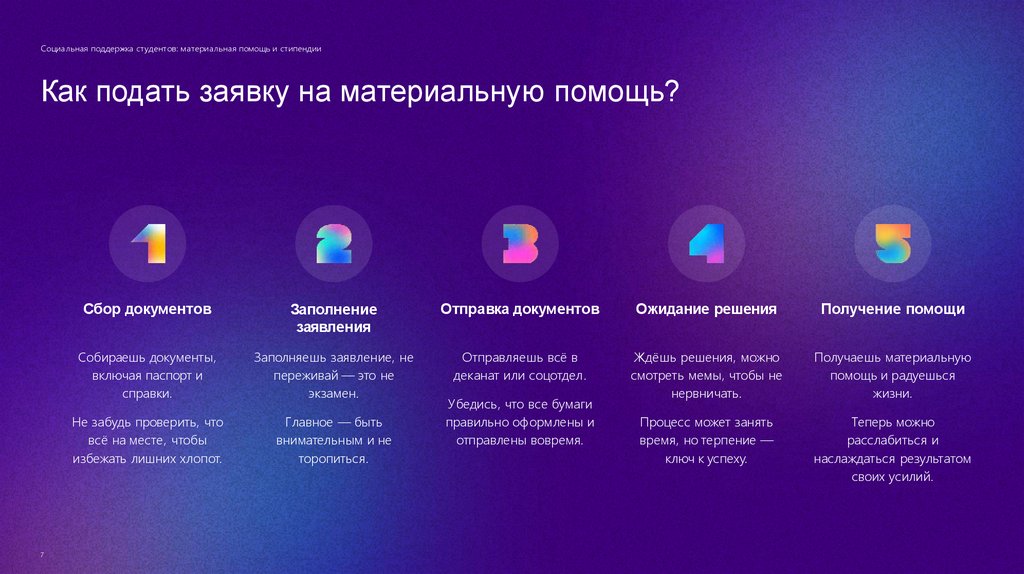 Социальная поддержка студентов: материальная помощь и стипендии

Как подать заявку на материальную помощь?

1

Сбор документов

Собираешь документы, включая паспорт и справки.

Не забудь проверить, что всё на месте, чтобы избежать лишних хлопот.

2

Заполнение заявления

Заполняешь заявление, не переживай — это не экзамен.

Главное — быть внимательным и не торопиться.

3

Отправка документов

Отправляешь всё в деканат или соцотдел.

Убедись, что все бумаги правильно оформлены и отправлены вовремя.

4

Ожидание решения

Ждёшь решения, можно смотреть мемы, чтобы не нервничать.

Процесс может занять время, но терпение — ключ к успеху.

5

Получение помощи

Получаешь материальную помощь и радуешься жизни.

Теперь можно расслабиться и наслаждаться результатом своих усилий.

7